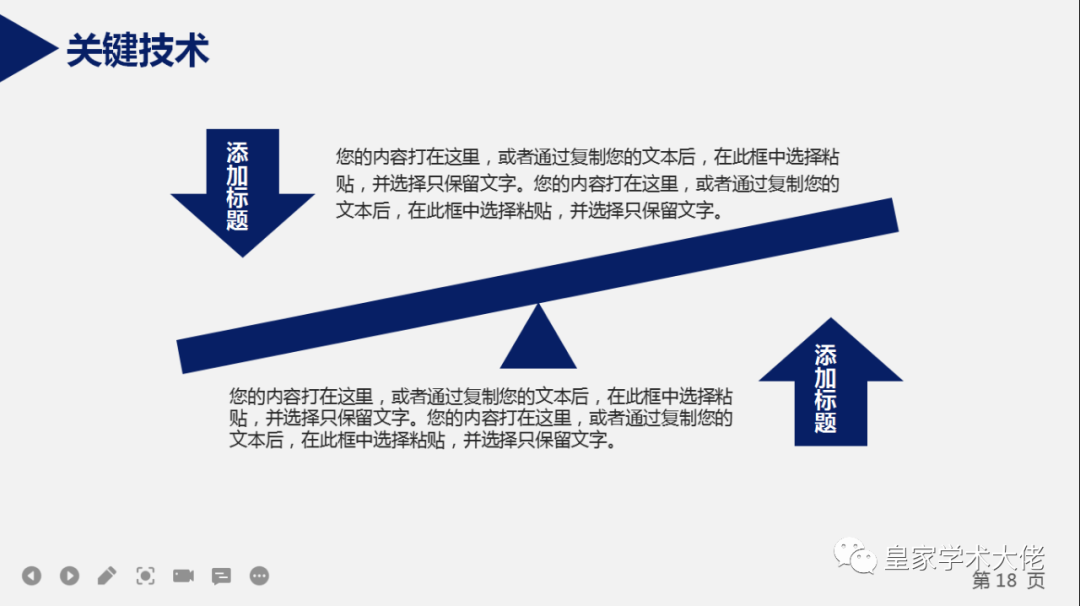 关键技术

添加标题

您的内容打在这里，或者通过复制您的文本后，在此框中选择粘贴，并选择只保留文字。您的内容打在这里，或者通过复制您的文本后，在此框中选择粘贴，并选择只保留文字。

您的内容打在这里，或者通过复制您的文本后，在此框中选择粘贴，并选择只保留文字。您的内容打在这里，或者通过复制您的文本后，在此框中选择粘贴，并选择只保留文字。

添加标题

皇家学术大佬

第 18 页